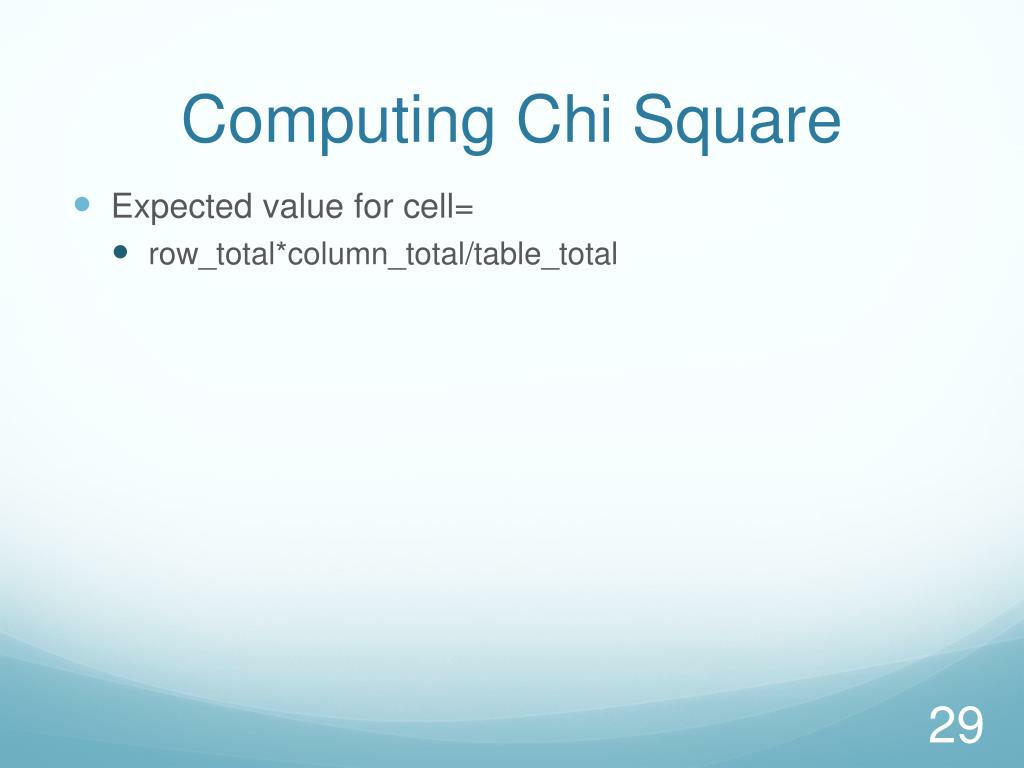 Computing Chi Square

Expected value for cell=

row_total*column_total/table_total

29